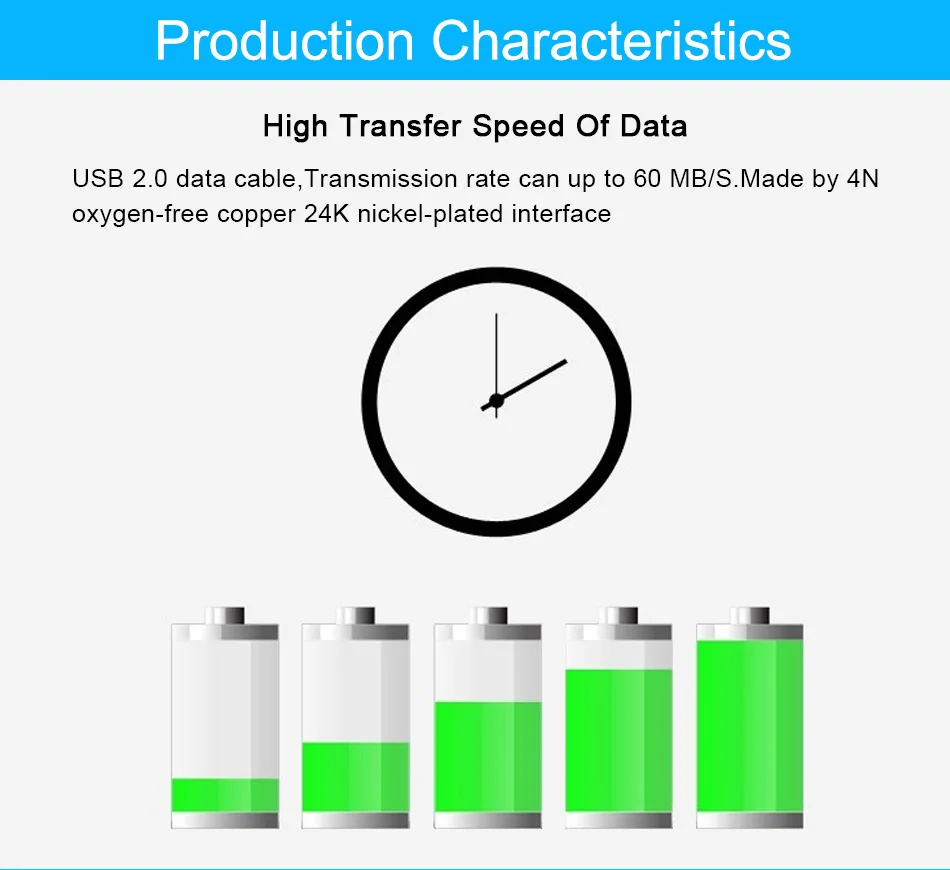 Production Characteristics

High Transfer Speed Of Data

USB 2.0 data cable,Transmission rate can up to 60 MB/S.Made by 4N oxygen-free copper 24K nickel-plated interface